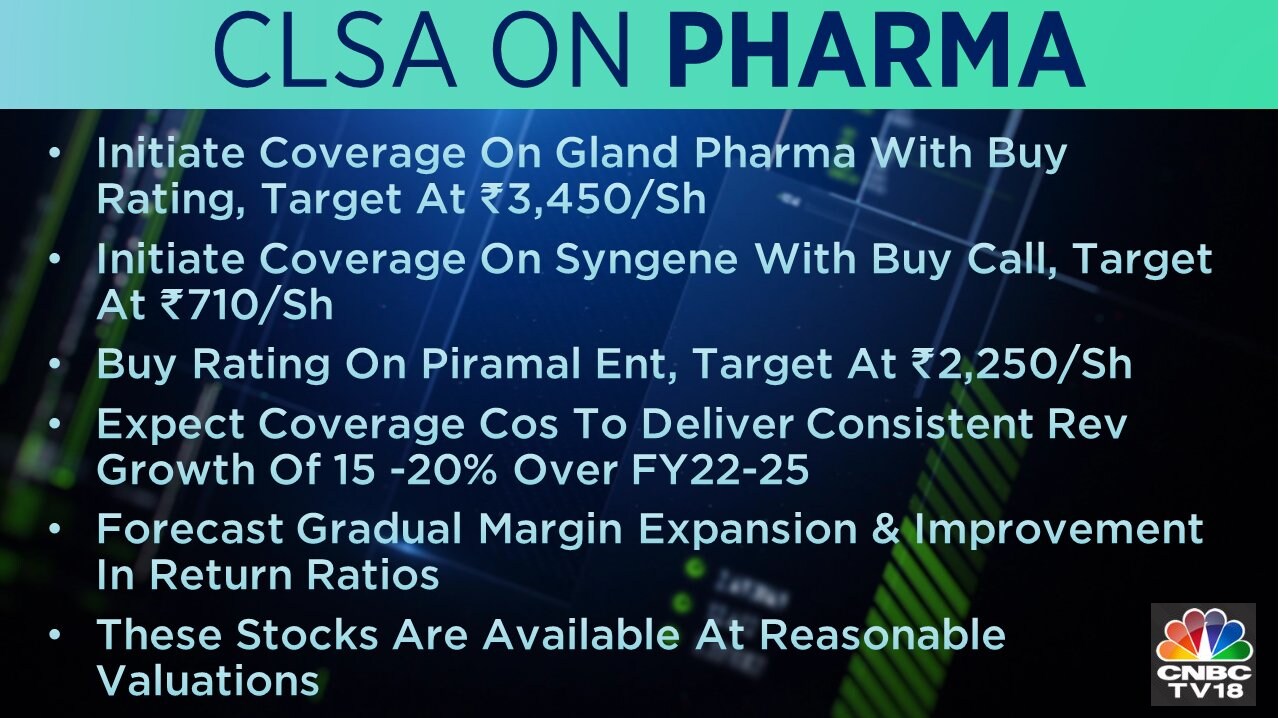 CLSA ON PHARMA

• Initiate Coverage On Gland Pharma With Buy Rating, Target At ₹3,450/Sh

• Initiate Coverage On Syngene With Buy Call, Target At ₹710/Sh

• Buy Rating On Piramal Ent, Target At ₹2,250/Sh

• Expect Coverage Cos To Deliver Consistent Rev Growth Of 15 -20% Over FY22-25

• Forecast Gradual Margin Expansion & Improvement In Return Ratios

• These Stocks Are Available At Reasonable Valuations

CNBC TV18